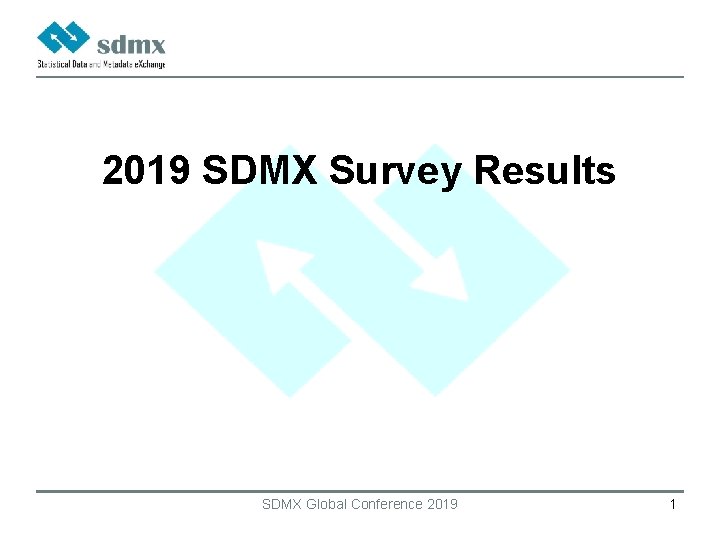 sdmx
Statistical Data and Metadata eXchange

2019 SDMX Survey Results

SDMX Global Conference 2019

1